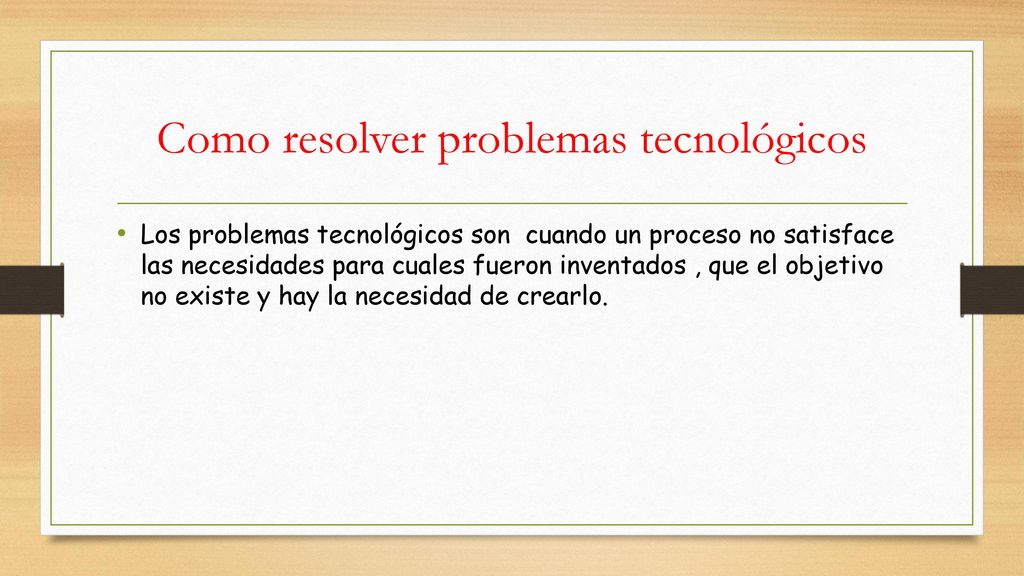 Como resolver problemas tecnológicos

• Los problemas tecnológicos son  cuando un proceso no satisface las necesidades para cuales fueron inventados , que el objetivo no existe y hay la necesidad de crearlo.